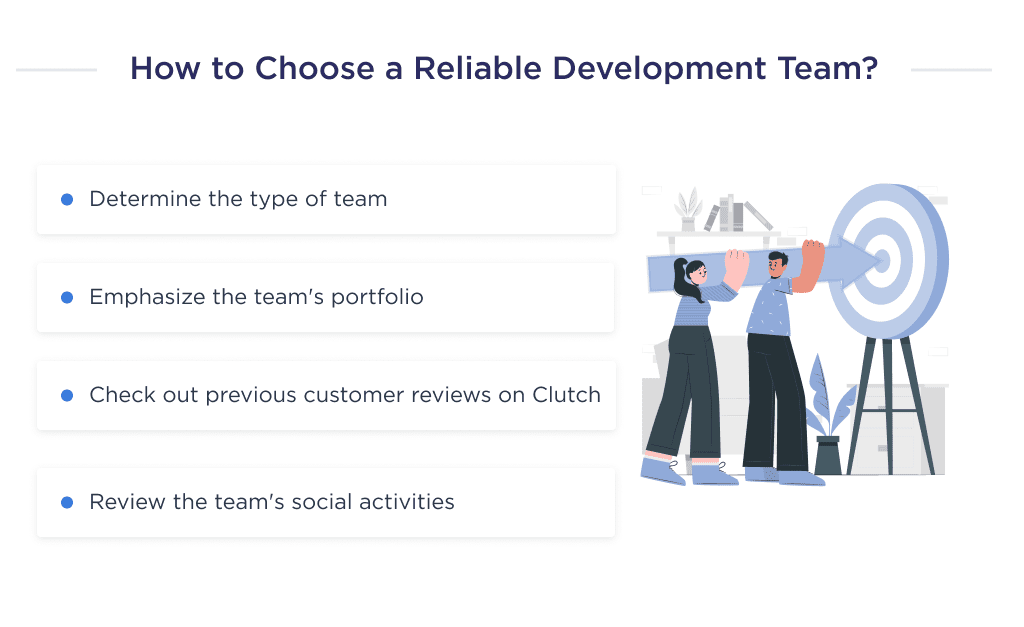 How to Choose a Reliable Development Team?

- Determine the type of team
- Emphasize the team's portfolio
- Check out previous customer reviews on Clutch
- Review the team's social activities